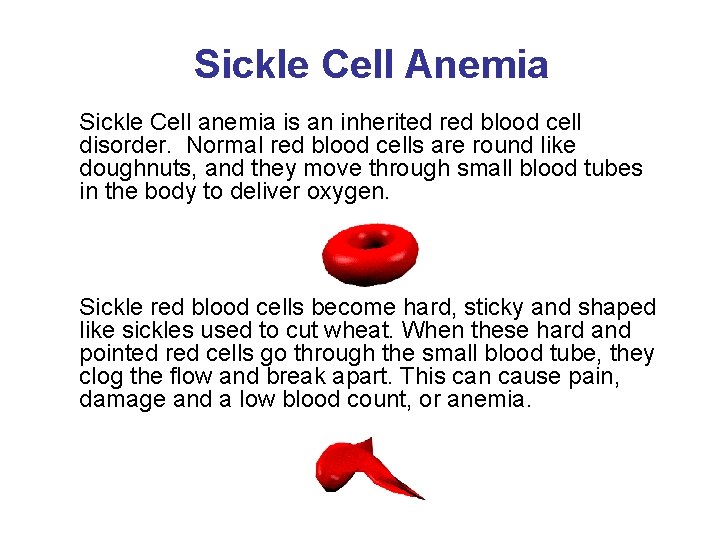 Sickle Cell Anemia

Sickle Cell anemia is an inherited red blood cell disorder.  Normal red blood cells are round like doughnuts, and they move through small blood tubes in the body to deliver oxygen.

Sickle red blood cells become hard, sticky and shaped like sickles used to cut wheat. When these hard and pointed red cells go through the small blood tube, they clog the flow and break apart. This can cause pain, damage and a low blood count, or anemia.